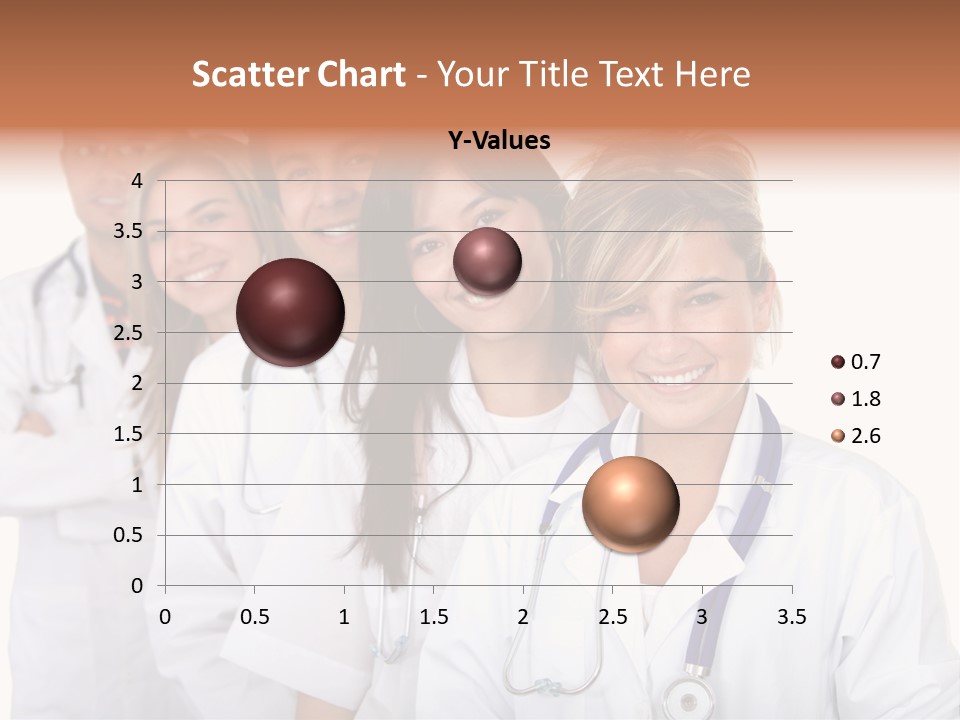 Scatter Chart - Your Title Text Here

Y-Values

4
3.5
3
2.5
2
1.5
1
0.5
0

0 0.5 1 1.5 2 2.5 3 3.5

0.7
1.8
2.6